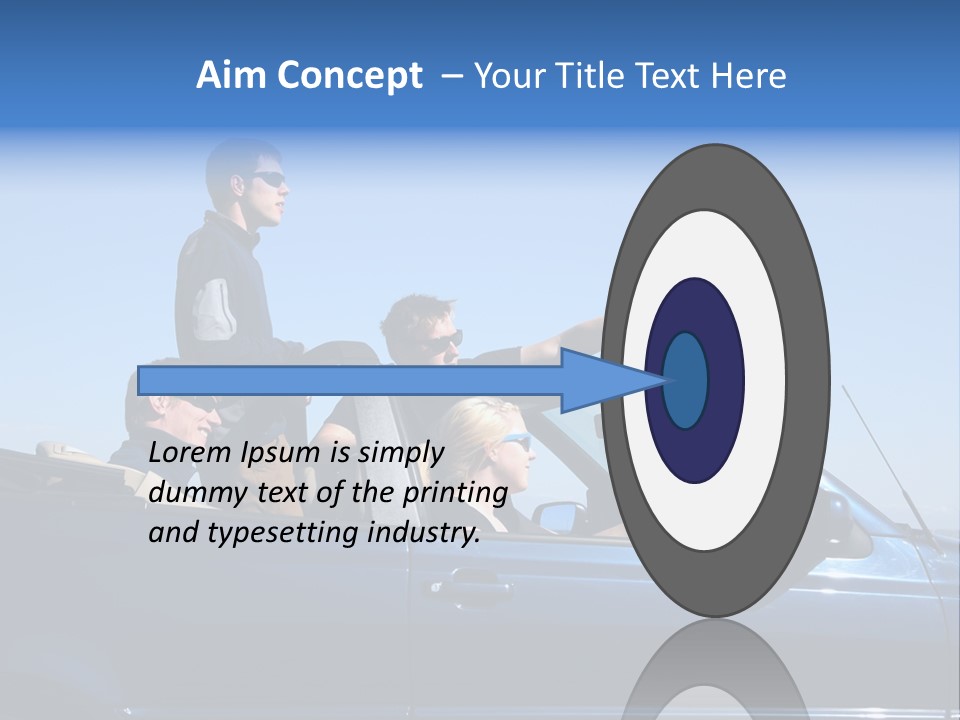 Aim Concept – Your Title Text Here

Lorem Ipsum is simply dummy text of the printing and typesetting industry.